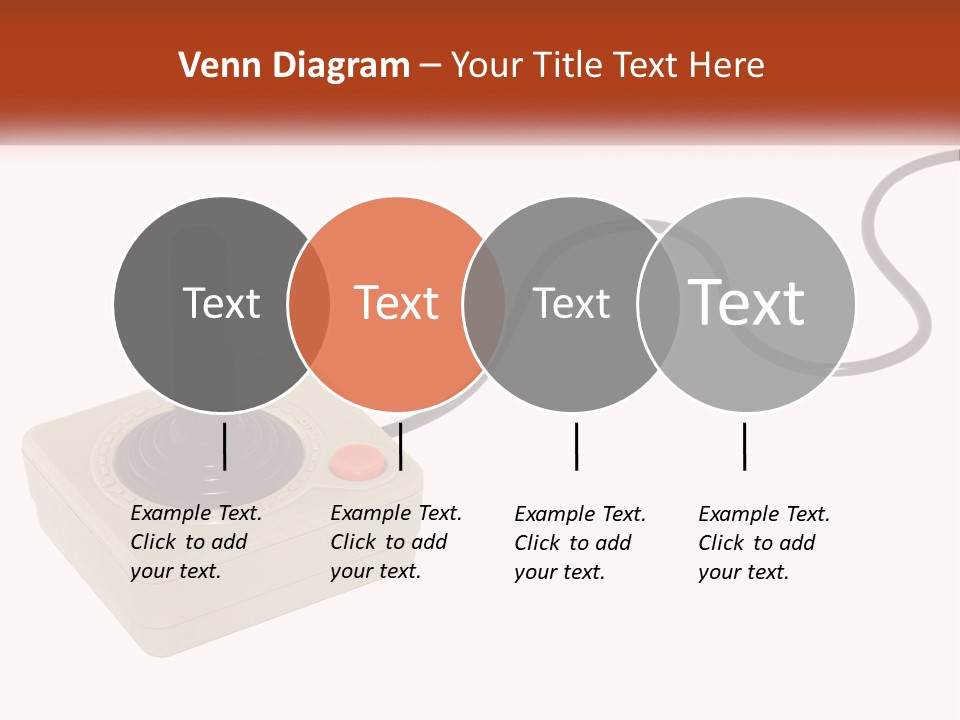 Venn Diagram – Your Title Text Here

Text

Text

Text

Text

Example Text. Click to add your text.

Example Text. Click to add your text.

Example Text. Click to add your text.

Example Text. Click to add your text.